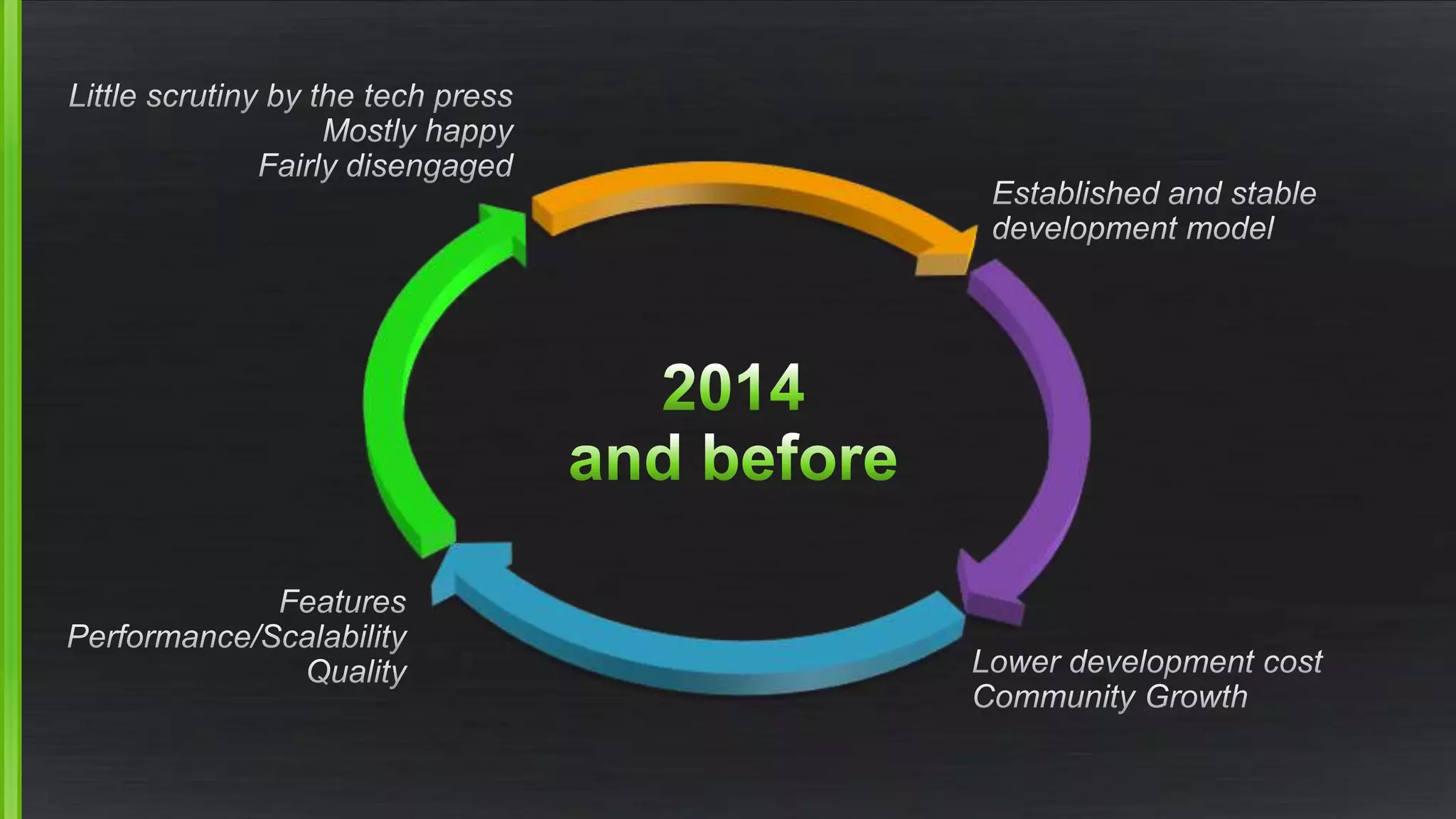 Little scrutiny by the tech press
Mostly happy
Fairly disengaged

Established and stable development model

2014
and before

Features
Performance/Scalability
Quality

Lower development cost
Community Growth